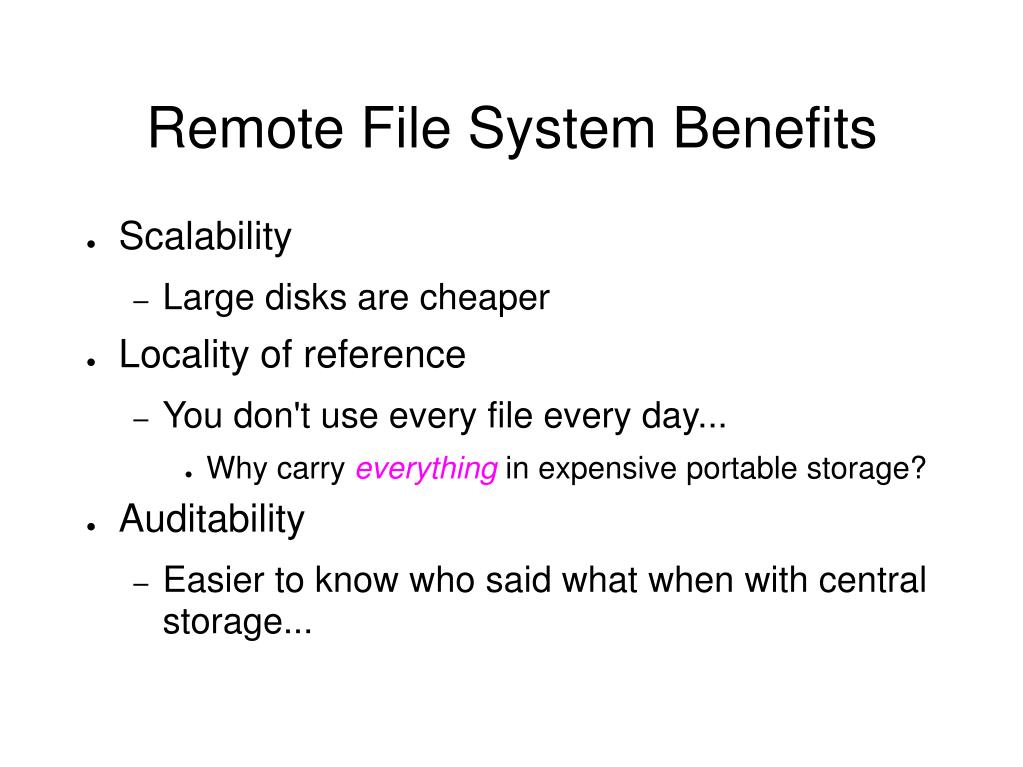 Remote File System Benefits

● Scalability
– Large disks are cheaper
● Locality of reference
– You don't use every file every day...
● Why carry everything in expensive portable storage?
● Auditability
– Easier to know who said what when with central storage...